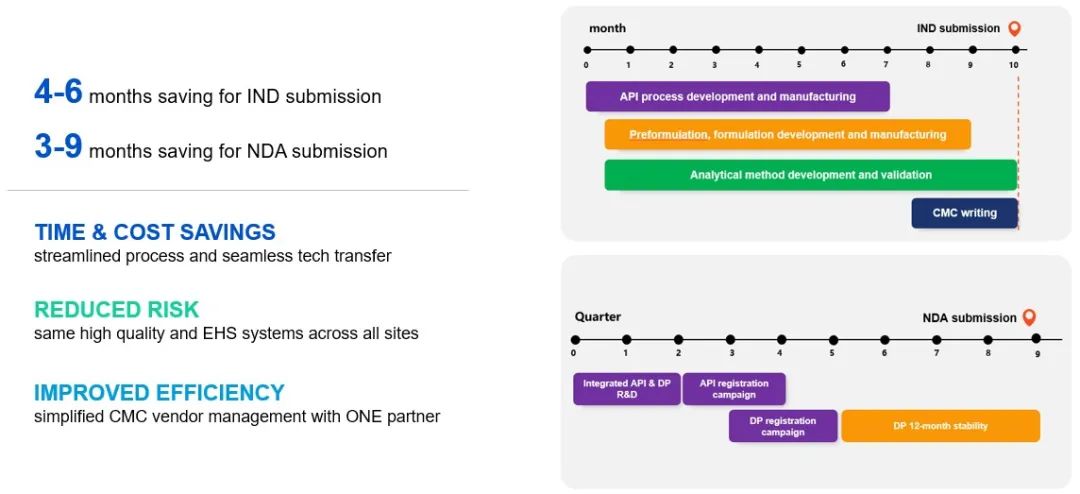 4-6 months saving for IND submission

3-9 months saving for NDA submission

TIME & COST SAVINGS
streamlined process and seamless tech transfer

REDUCED RISK
same high quality and EHS systems across all sites

IMPROVED EFFICIENCY
simplified CMC vendor management with ONE partner

month

IND submission

0 1 2 3 4 5 6 7 8 9 10

API process development and manufacturing

Preformulation, formulation development and manufacturing

Analytical method development and validation

CMC writing

Quarter

NDA submission

0 1 2 3 4 5 6 7 8 9

Integrated API & DP R&D

API registration campaign

DP registration campaign

DP 12-month stability